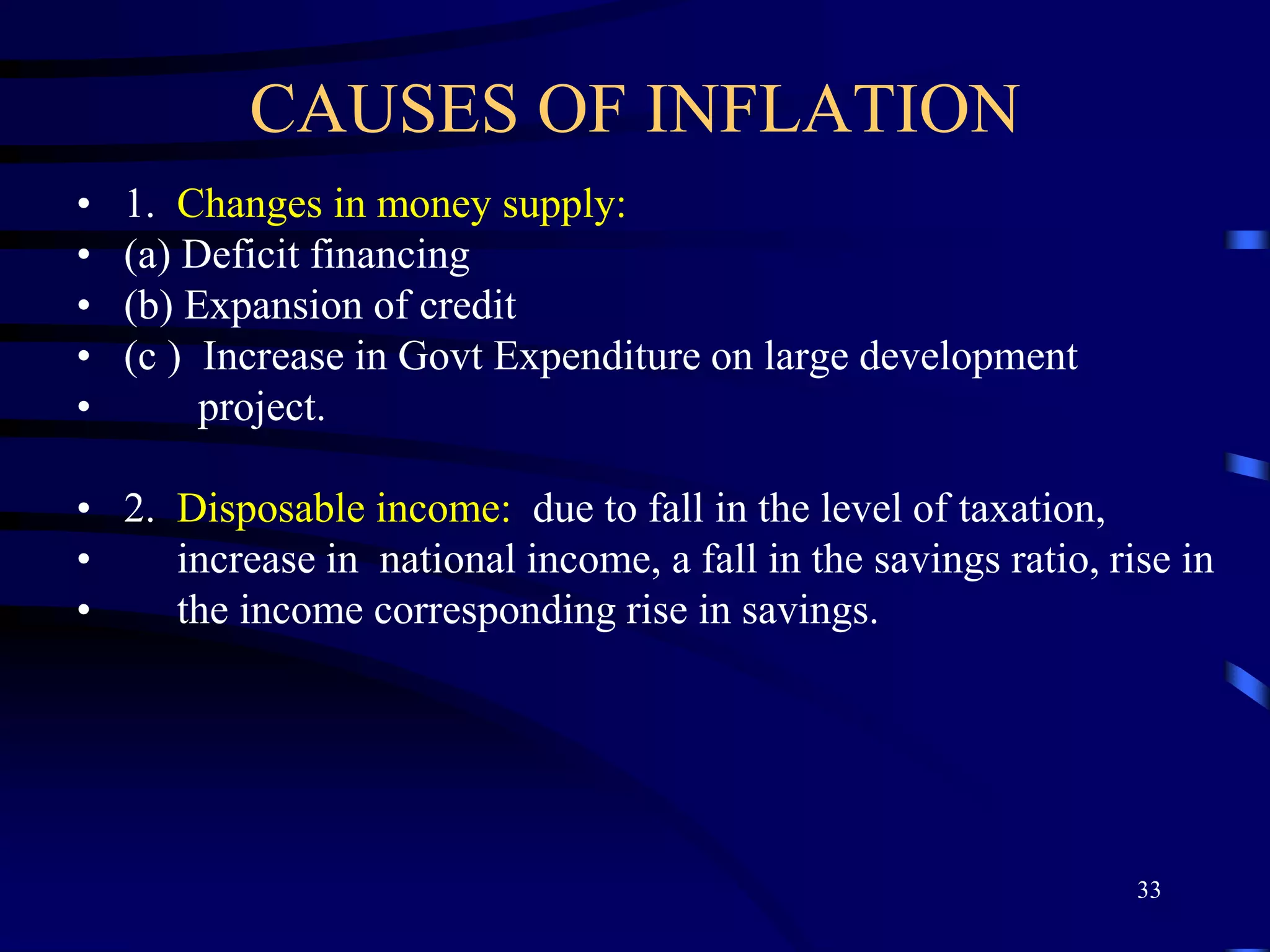 CAUSES OF INFLATION

• 1. Changes in money supply:
• (a) Deficit financing
• (b) Expansion of credit
• (c ) Increase in Govt Expenditure on large development
• project.

• 2. Disposable income: due to fall in the level of taxation,
• increase in national income, a fall in the savings ratio, rise in
• the income corresponding rise in savings.

33